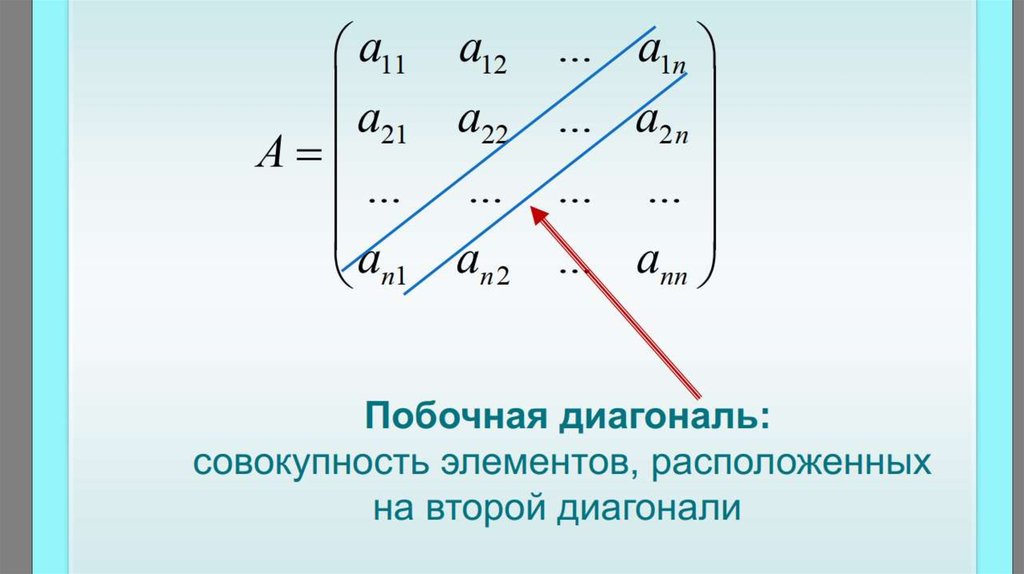 $A = \begin{pmatrix} a_{11} & a_{12} & ... & a_{1n} \\ a_{21} & a_{22} & ... & a_{2n} \\ ... & ... & ... & ... \\ a_{n1} & a_{n2} & ... & a_{nn} \end{pmatrix}$

Побочная диагональ:
совокупность элементов, расположенных на второй диагонали